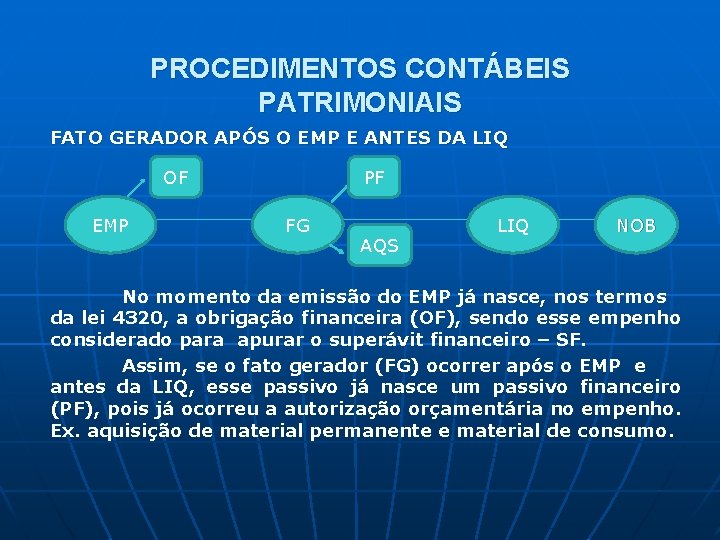 PROCEDIMENTOS CONTÁBEIS PATRIMONIAIS

FATO GERADOR APÓS O EMP E ANTES DA LIQ

OF

PF

EMP

FG

LIQ

NOB

AQS

No momento da emissão do EMP já nasce, nos termos da lei 4320, a obrigação financeira (OF), sendo esse empenho considerado para apurar o superávit financeiro – SF.

Assim, se o fato gerador (FG) ocorrer após o EMP e antes da LIQ, esse passivo já nasce um passivo financeiro (PF), pois já ocorreu a autorização orçamentária no empenho. Ex. aquisição de material permanente e material de consumo.